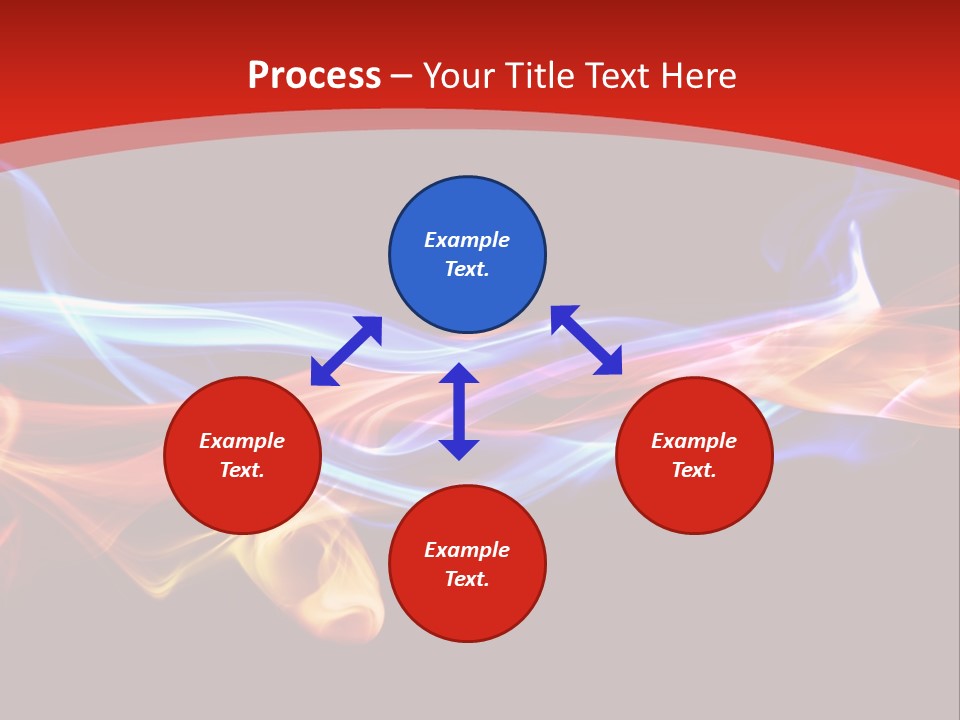 Process – Your Title Text Here

Example Text.

Example Text.

Example Text.

Example Text.